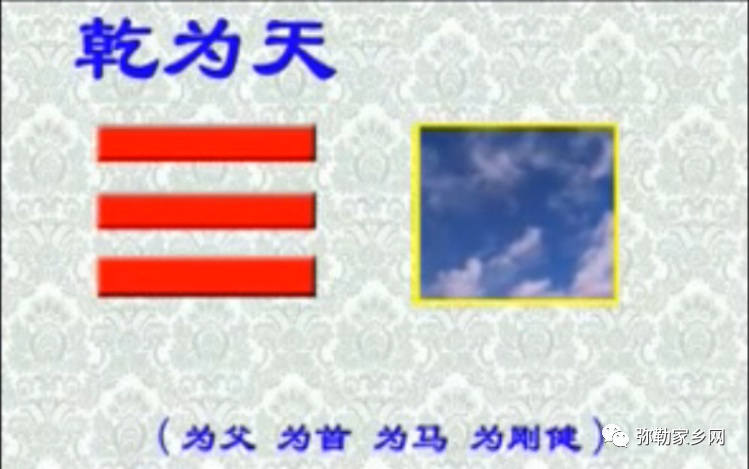 乾为天

（为父 为首 为马 为刚健）

弥勒家乡网